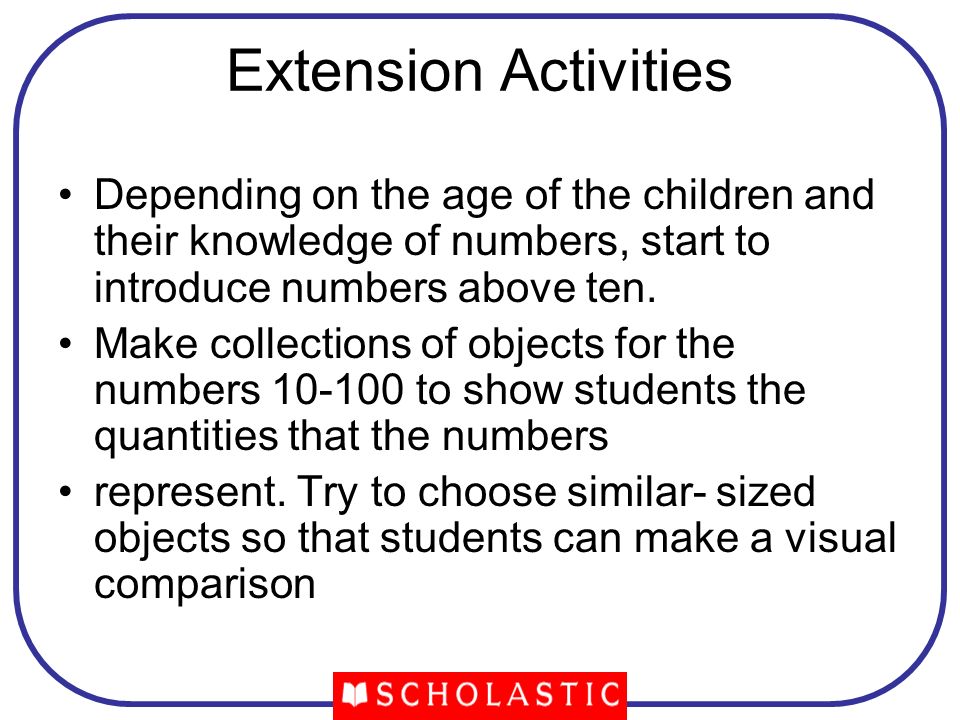 Extension Activities

• Depending on the age of the children and their knowledge of numbers, start to introduce numbers above ten.
• Make collections of objects for the numbers 10-100 to show students the quantities that the numbers
• represent. Try to choose similar- sized objects so that students can make a visual comparison

SCHOLASTIC